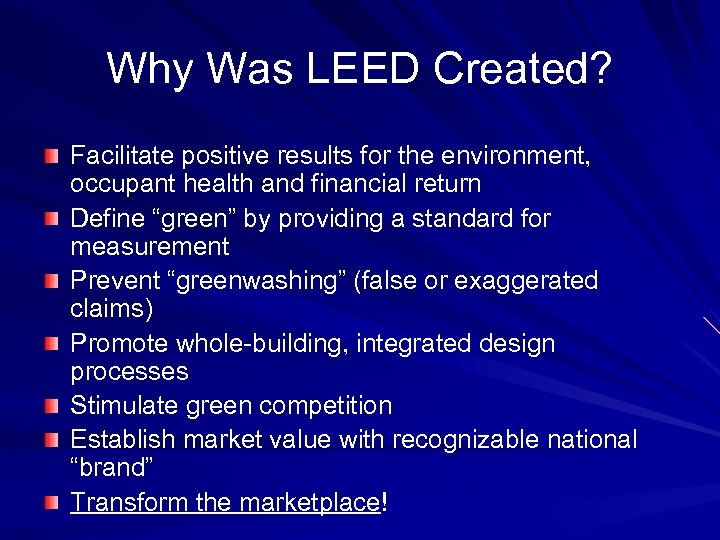 Why Was LEED Created?

- Facilitate positive results for the environment, occupant health and financial return
- Define “green” by providing a standard for measurement
- Prevent “greenwashing” (false or exaggerated claims)
- Promote whole-building, integrated design processes
- Stimulate green competition
- Establish market value with recognizable national “brand”
- Transform the marketplace!